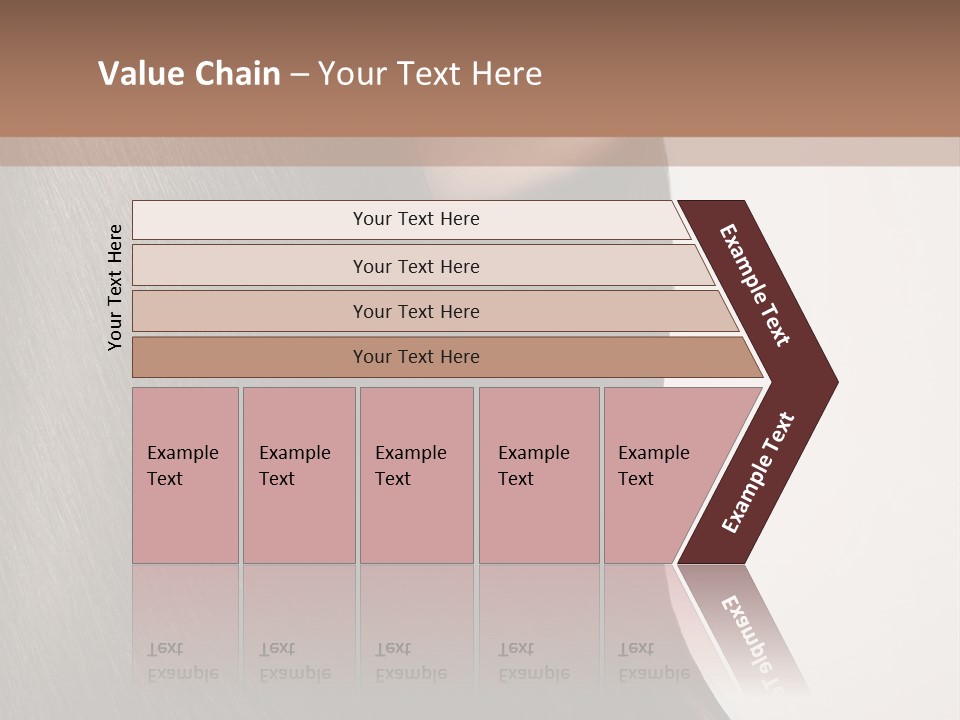 Value Chain – Your Text Here

Your Text Here

Your Text Here

Your Text Here

Your Text Here

Your Text Here

Example Text

Example Text

Example Text

Example Text

Example Text

Example Text

Example Text